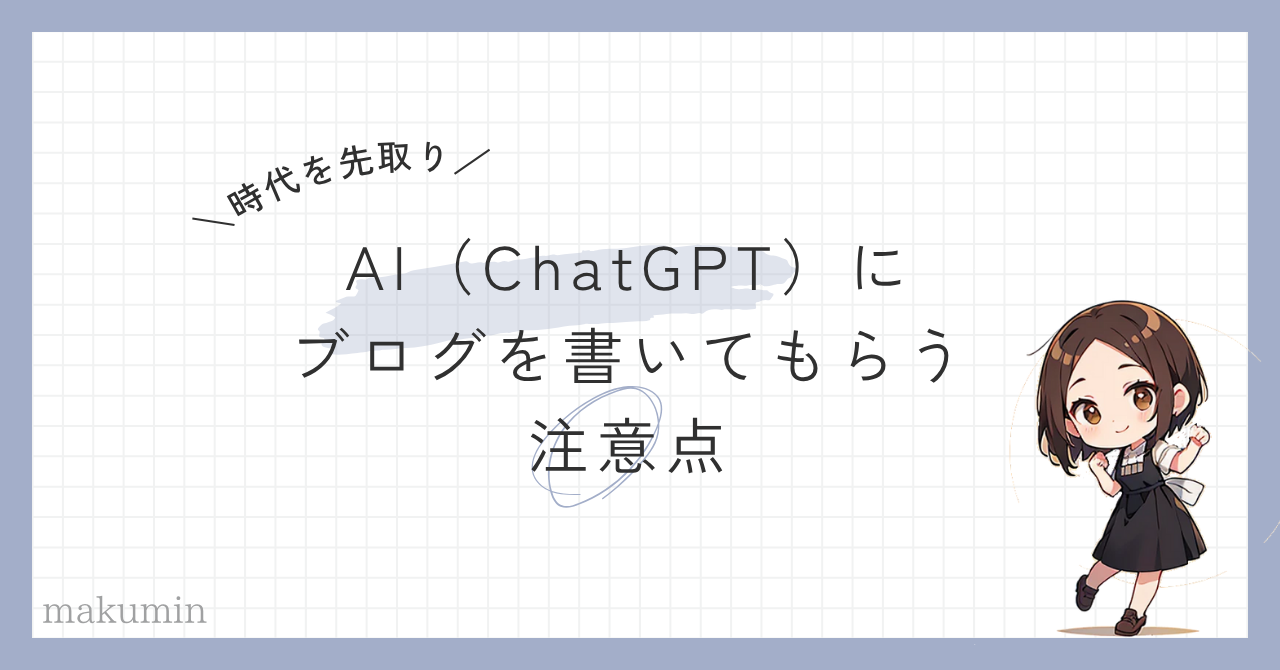 ＼時代を先取り／

AI（ChatGPT）に
ブログを書いてもらう
注意点

makumin